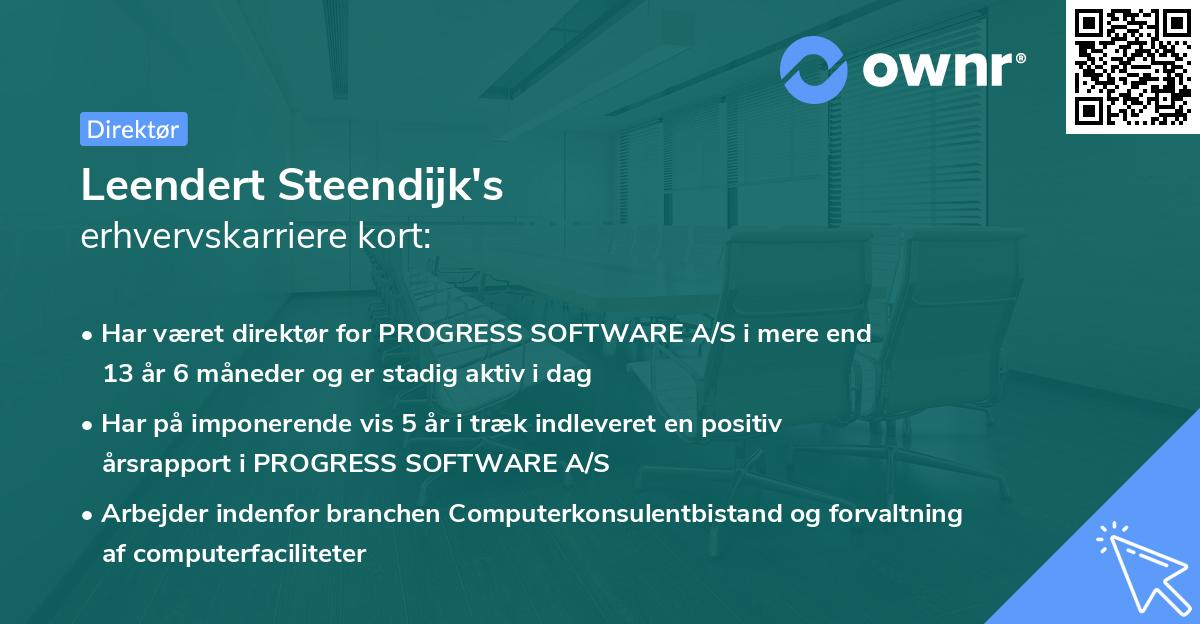 ownr®

Direktør

Leendert Steendijk's
erhvervskarriere kort:

• Har været direktør for PROGRESS SOFTWARE A/S i mere end 13 år 6 måneder og er stadig aktiv i dag

• Har på imponerende vis 5 år i træk indleveret en positiv årsrapport i PROGRESS SOFTWARE A/S

• Arbejder indenfor branchen Computerkonsulentbistand og forvaltning af computerfaciliteter